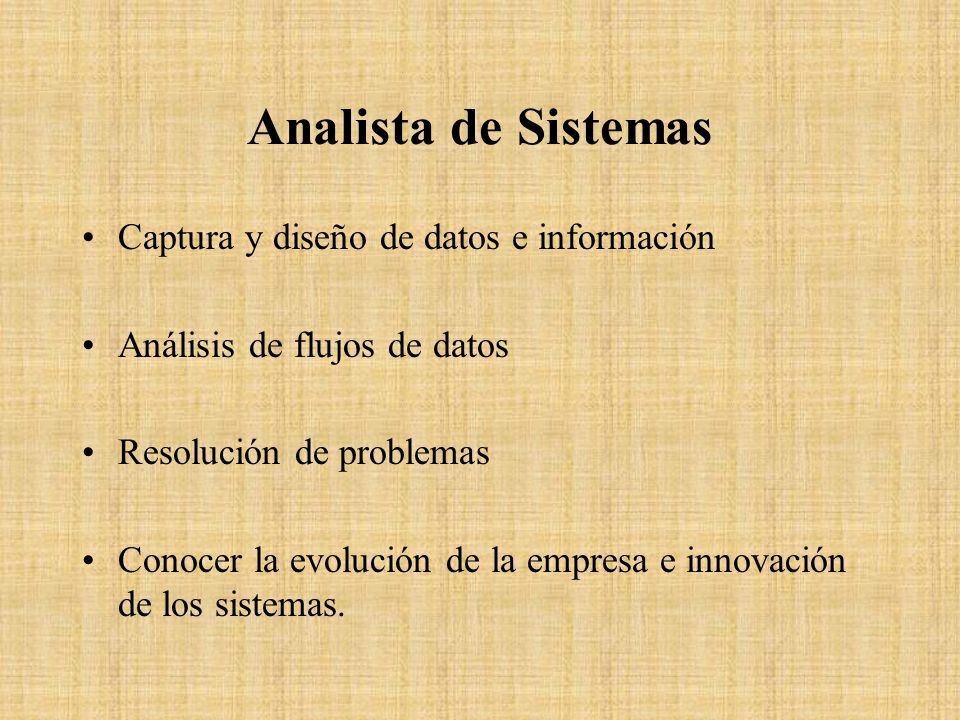 Analista de Sistemas

• Captura y diseño de datos e información

• Análisis de flujos de datos

• Resolución de problemas

• Conocer la evolución de la empresa e innovación de los sistemas.